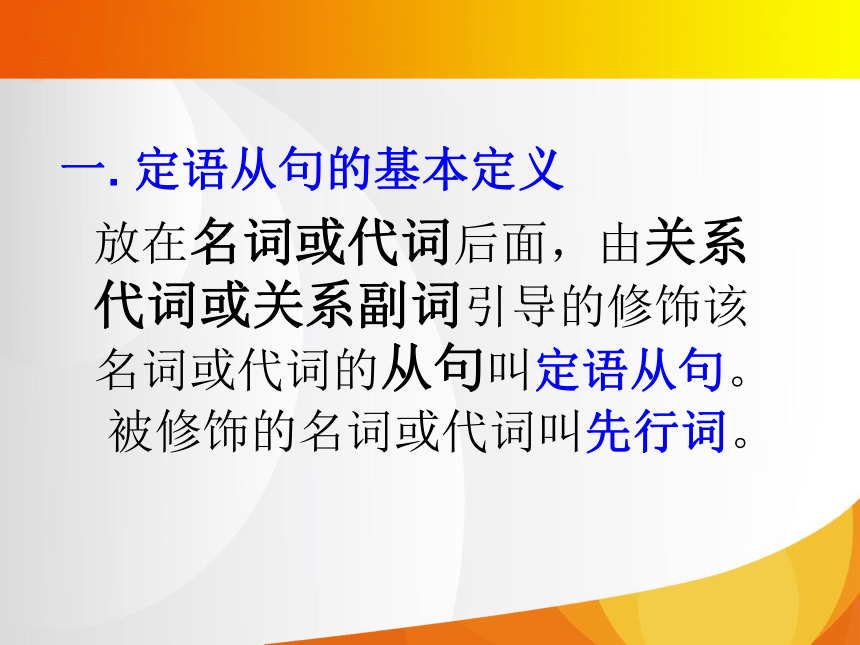 一. 定语从句的基本定义

放在名词或代词后面，由关系代词或关系副词引导的修饰该名词或代词的从句叫定语从句。被修饰的名词或代词叫先行词。